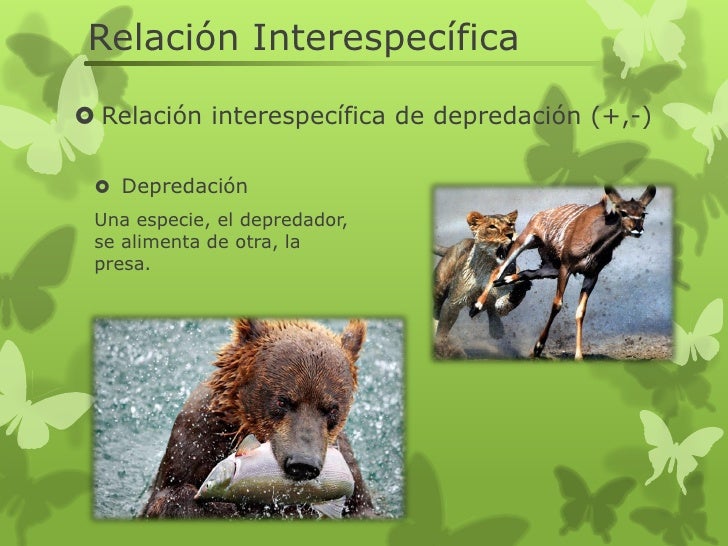 Relación Interespecífica

Relación interespecífica de depredación (+,-)

Depredación

Una especie, el depredador, se alimenta de otra, la presa.